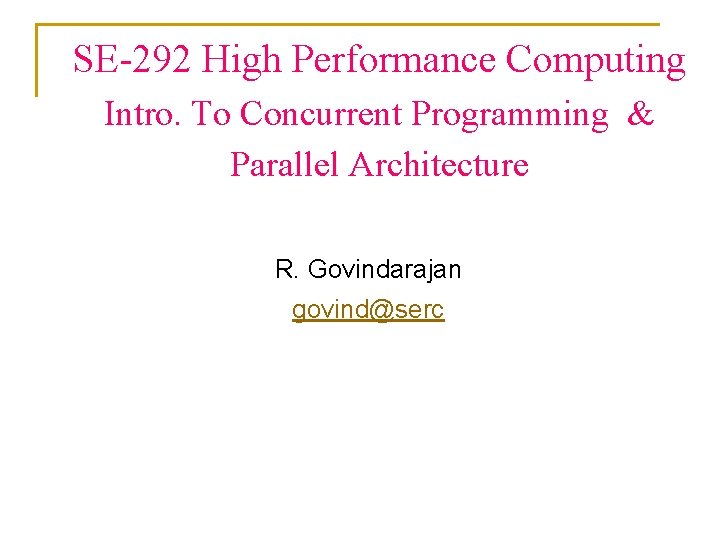 SE-292 High Performance Computing
Intro. To Concurrent Programming &
Parallel Architecture

R. Govindarajan
govind@serc